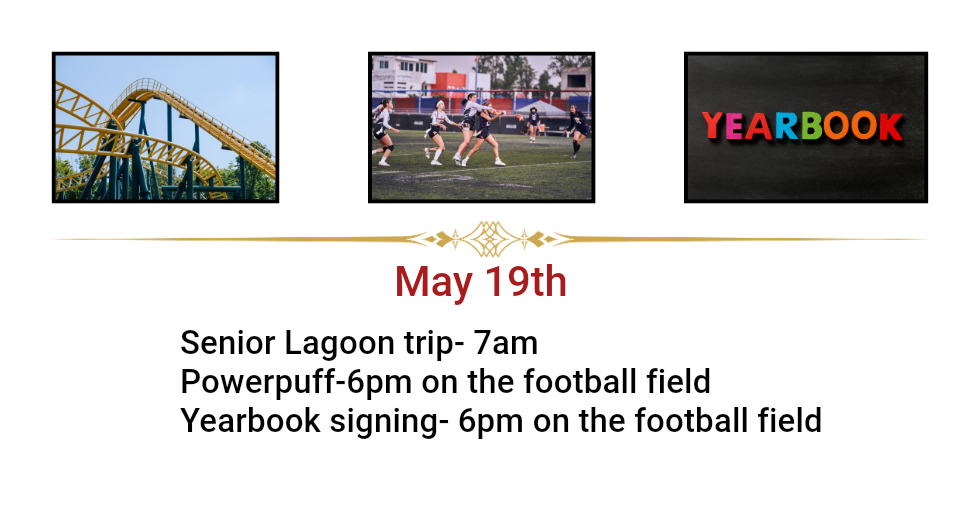 YEARBOOK

May 19th

Senior Lagoon trip- 7am
Powerpuff-6pm on the football field
Yearbook signing- 6pm on the football field